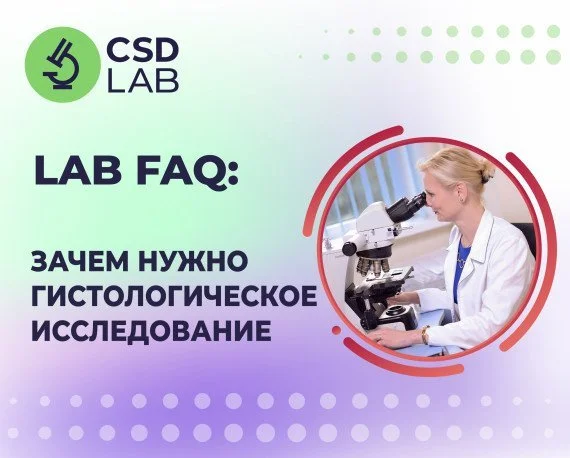 CSD LAB

LAB FAQ:

ЗАЧЕМ НУЖНО ГИСТОЛОГИЧЕСКОЕ ИССЛЕДОВАНИЕ